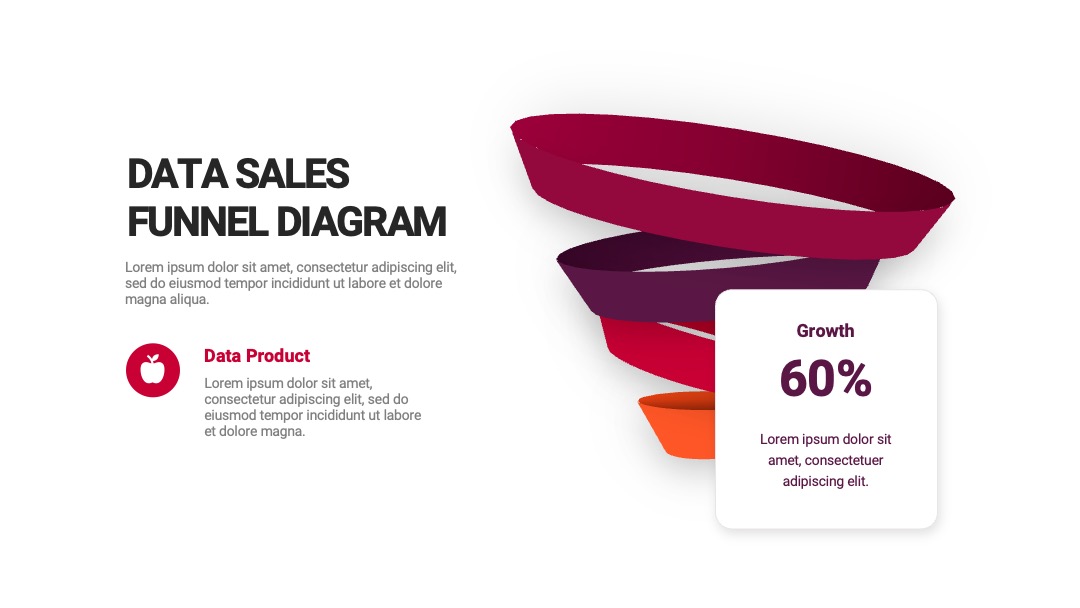 DATA SALES FUNNEL DIAGRAM

Lorem ipsum dolor sit amet, consectetur adipiscing elit, sed do eiusmod tempor incididunt ut labore et dolore magna aliqua.

Data Product

Lorem ipsum dolor sit amet, consectetur adipiscing elit, sed do eiusmod tempor incididunt ut labore et dolore magna.

Growth

60%

Lorem ipsum dolor sit amet, consectetuer adipiscing elit.